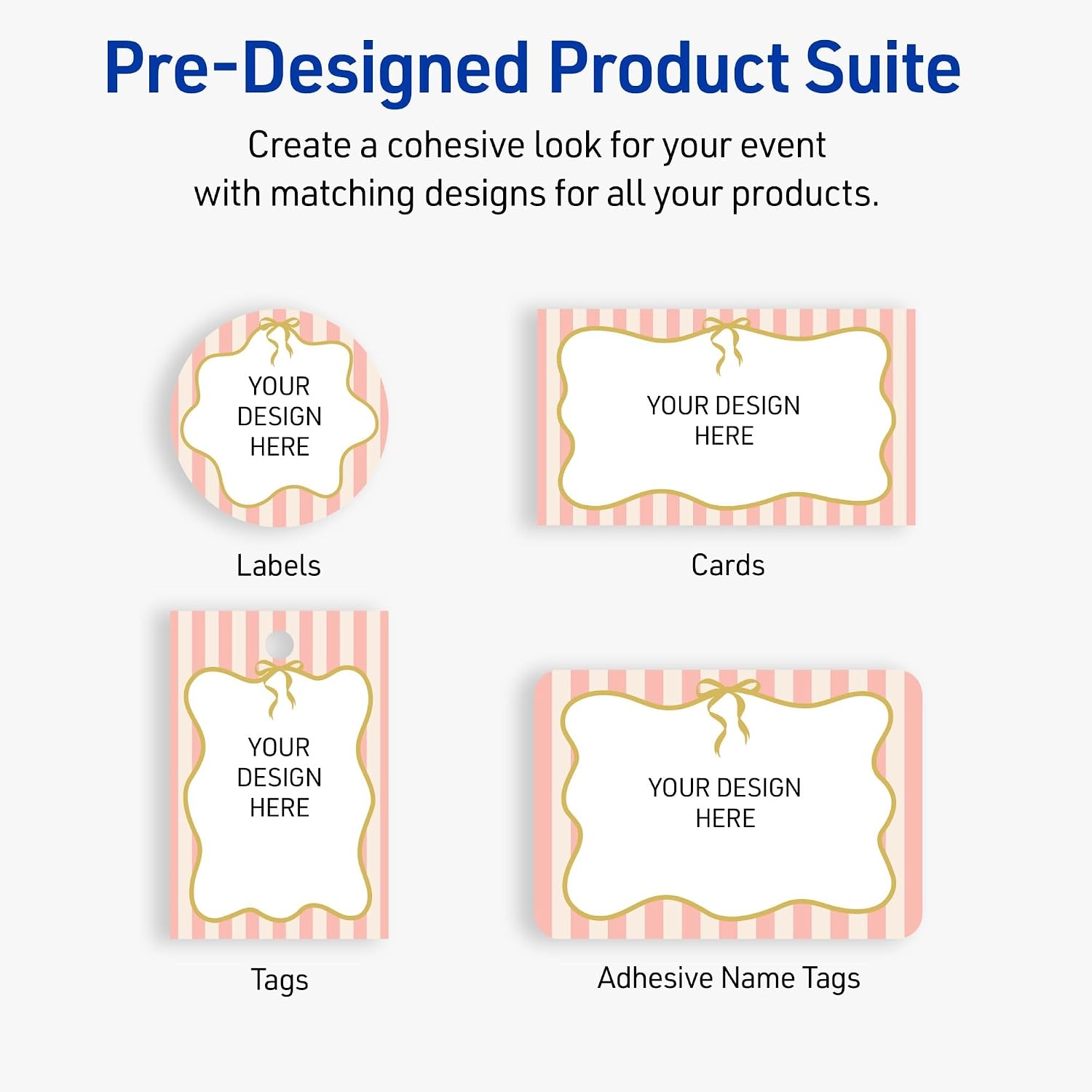 Pre-Designed Product Suite

Create a cohesive look for your event with matching designs for all your products.

YOUR DESIGN HERE

Labels

YOUR DESIGN HERE

Cards

YOUR DESIGN HERE

Tags

YOUR DESIGN HERE

Adhesive Name Tags